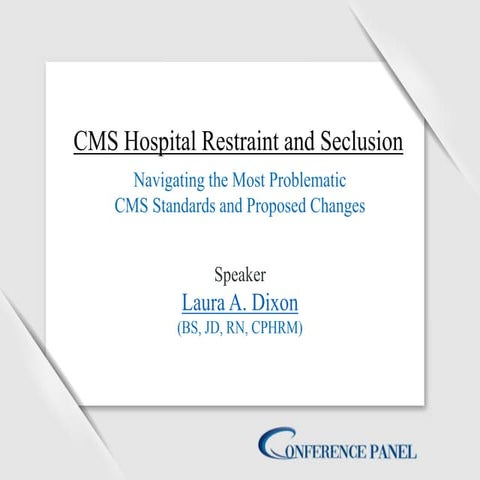 CMS Hospital Restraint and Seclusion

Navigating the Most Problematic CMS Standards and Proposed Changes

Speaker

Laura A. Dixon

(BS, JD, RN, CPHRM)

CONFERENCE PANEL